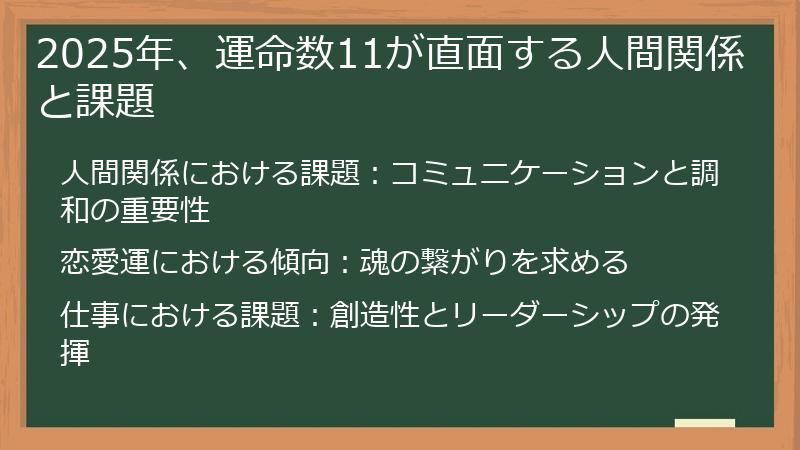 2025年、運命数11が直面する人間関係と課題

人間関係における課題：コミュニケーションと調和の重要性

恋愛運における傾向：魂の繋がりを求める

仕事における課題：創造性とリーダーシップの発揮